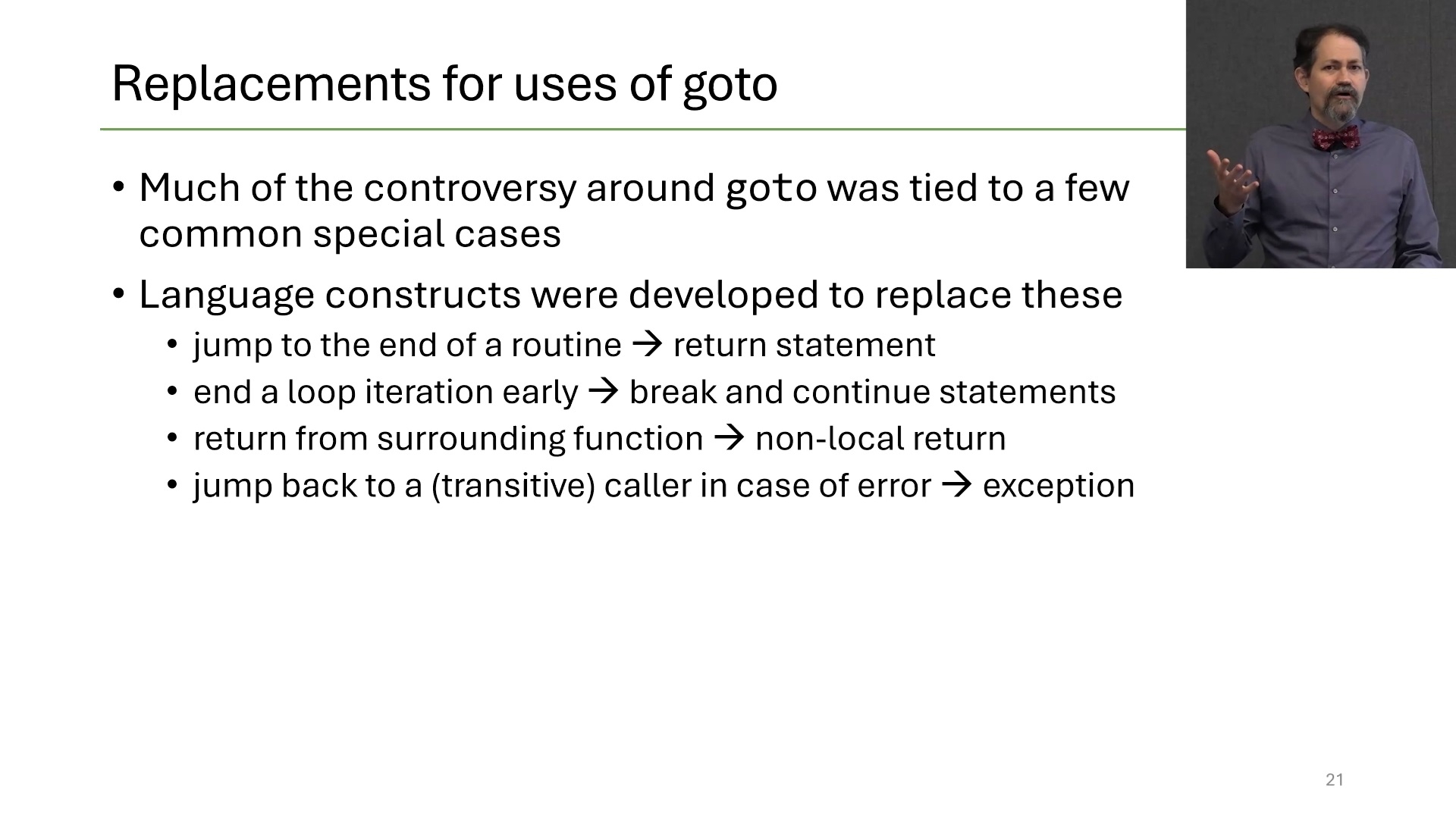 Replacements for uses of goto

• Much of the controversy around goto was tied to a few common special cases

• Language constructs were developed to replace these
  • jump to the end of a routine → return statement
  • end a loop iteration early → break and continue statements
  • return from surrounding function → non-local return
  • jump back to a (transitive) caller in case of error → exception

21